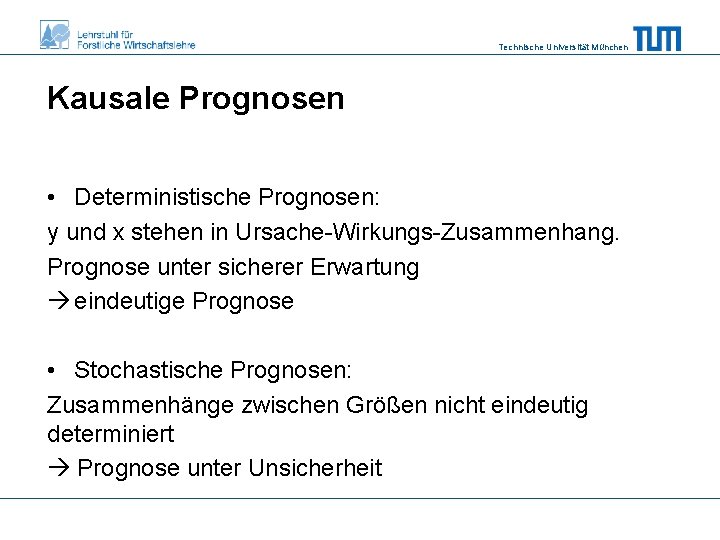 Lehrstuhl für Forstliche Wirtschaftslehre

Technische Universität München TUM

Kausale Prognosen

• Deterministische Prognosen:
y und x stehen in Ursache-Wirkungs-Zusammenhang.
Prognose unter sicherer Erwartung
→eindeutige Prognose

• Stochastische Prognosen:
Zusammenhänge zwischen Größen nicht eindeutig determiniert
→ Prognose unter Unsicherheit